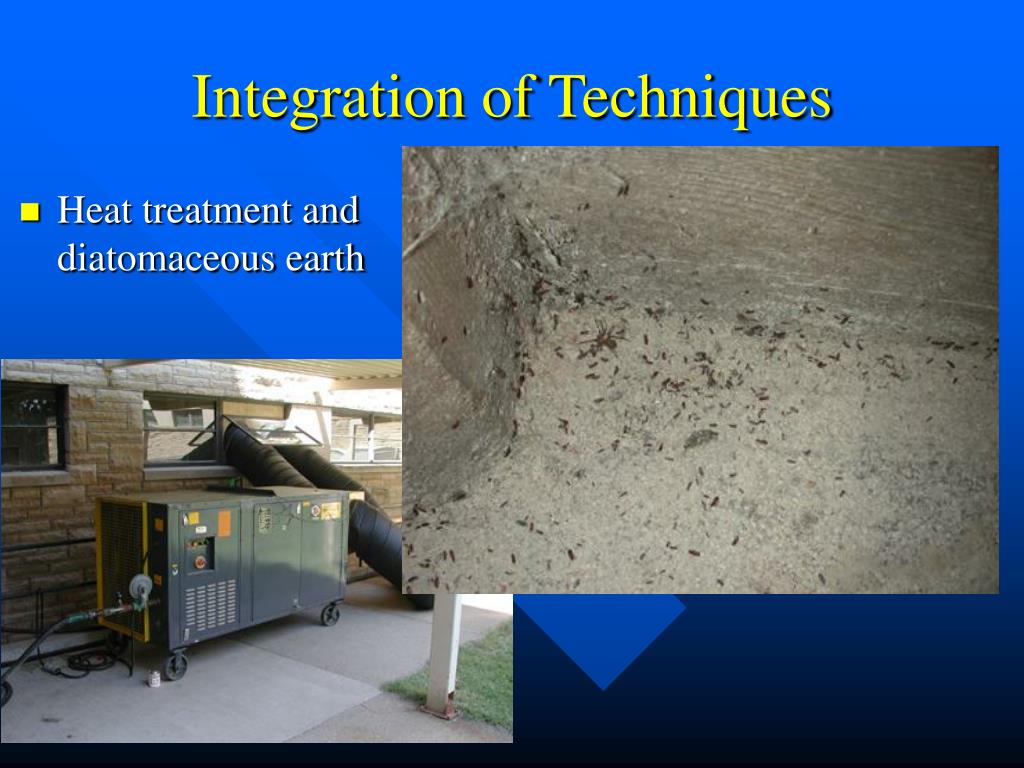 Integration of Techniques

Heat treatment and diatomaceous earth